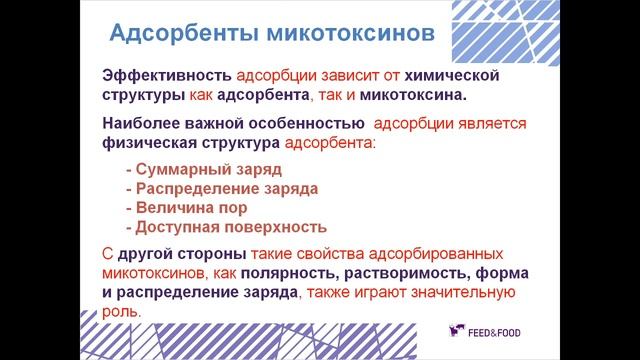 Адсорбенты микотоксинов

Эффективность адсорбции зависит от химической структуры как адсорбента, так и микотоксина.

Наиболее важной особенностью адсорбции является физическая структура адсорбента:

- Суммарный заряд
- Распределение заряда
- Величина пор
- Доступная поверхность

С другой стороны такие свойства адсорбированных микотоксинов, как полярность, растворимость, форма и распределение заряда, также играют значительную роль.

FEED&FOOD